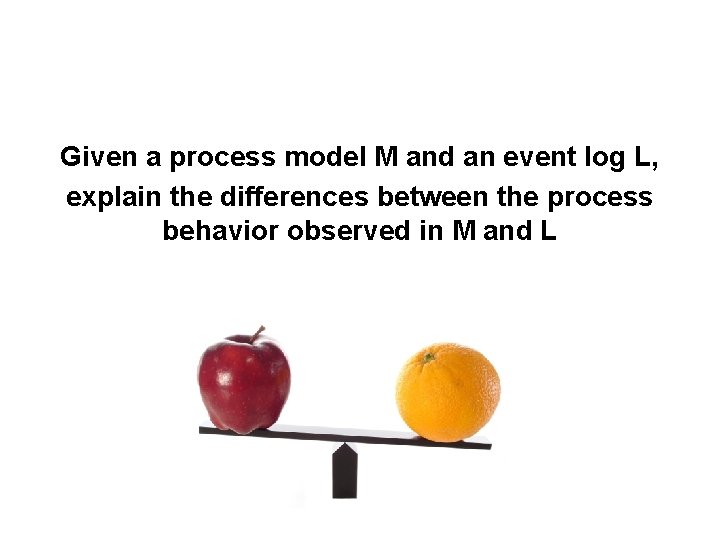 Given a process model M and an event log L, explain the differences between the process behavior observed in M and L